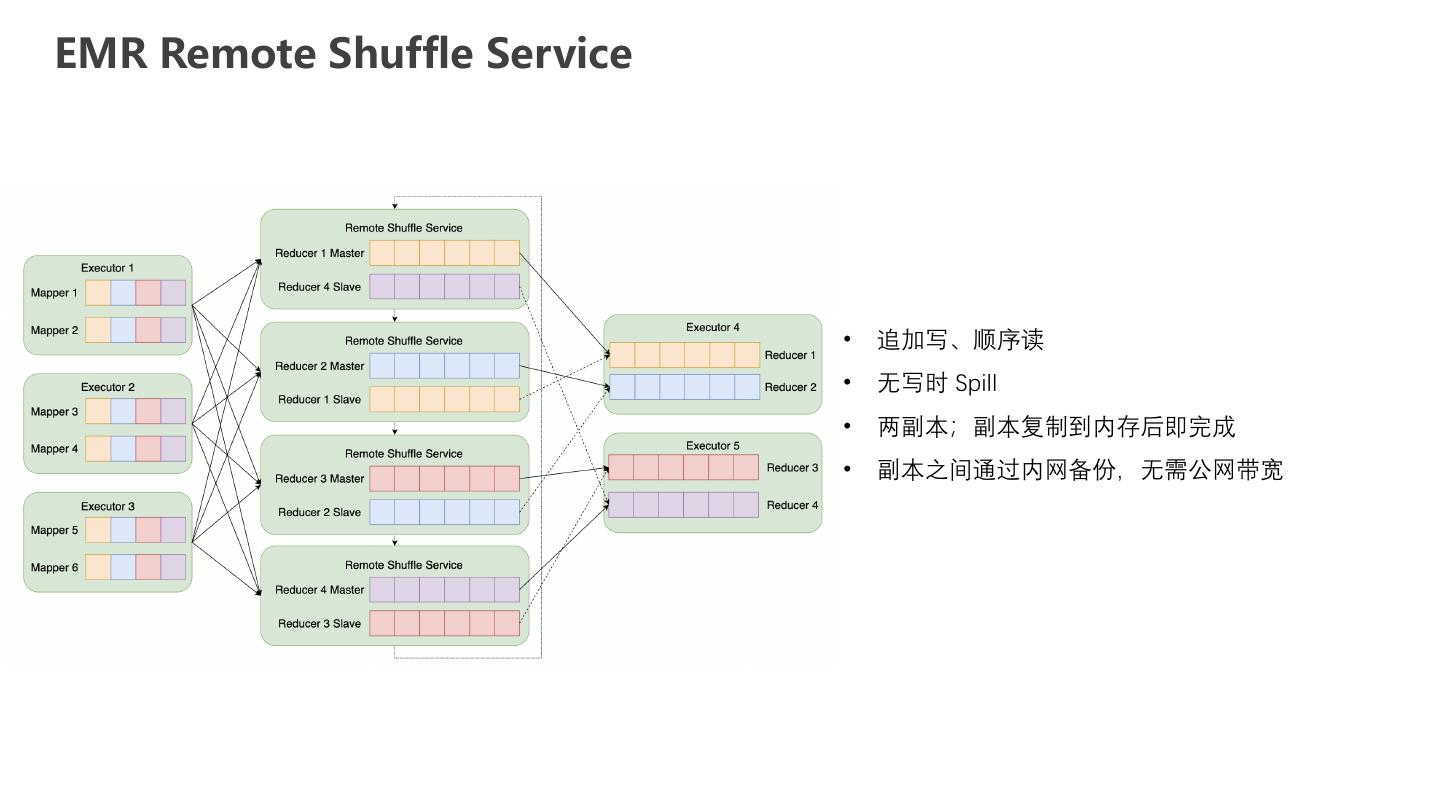 EMR Remote Shuffle Service

Executor 1
Mapper 1
Mapper 2

Executor 2
Mapper 3
Mapper 4

Executor 3
Mapper 5
Mapper 6

Remote Shuffle Service
Reducer 1 Master
Reducer 4 Slave

Remote Shuffle Service
Reducer 2 Master
Reducer 1 Slave

Remote Shuffle Service
Reducer 3 Master
Reducer 2 Slave

Remote Shuffle Service
Reducer 4 Master
Reducer 3 Slave

Executor 4
Reducer 1
Reducer 2

Executor 5
Reducer 3
Reducer 4

• 追加写、顺序读
• 无写时 Spill
• 两副本；副本复制到内存后即完成
• 副本之间通过内网备份，无需公网带宽